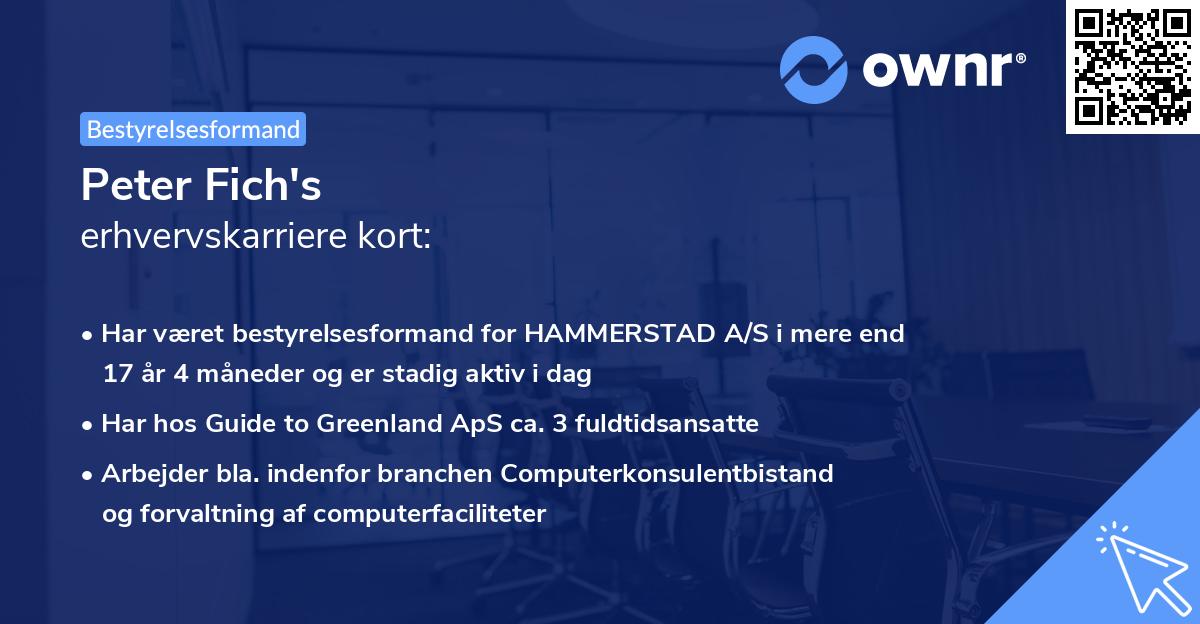 ownr®

Bestyrelsesformand

Peter Fich's
erhvervskarriere kort:

• Har været bestyrelsesformand for HAMMERSTAD A/S i mere end 17 år 4 måneder og er stadig aktiv i dag
• Har hos Guide to Greenland ApS ca. 3 fuldtidsansatte
• Arbejder bla. indenfor branchen Computerkonsulentbistand og forvaltning af computerfaciliteter